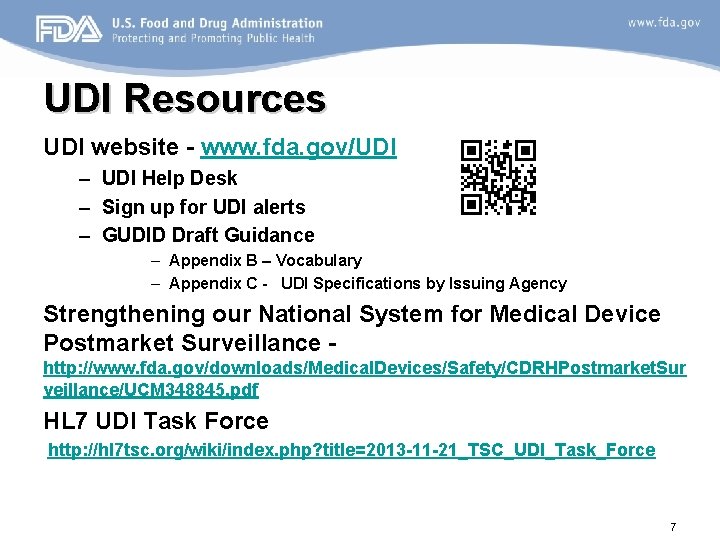 FDA U.S. Food and Drug Administration
Protecting and Promoting Public Health

www.fda.gov

UDI Resources

UDI website - www.fda.gov/UDI
– UDI Help Desk
– Sign up for UDI alerts
– GUDID Draft Guidance
– Appendix B – Vocabulary
– Appendix C - UDI Specifications by Issuing Agency

Strengthening our National System for Medical Device Postmarket Surveillance - http://www.fda.gov/downloads/MedicalDevices/Safety/CDRHPostmarketSurveillance/UCM348845.pdf

HL7 UDI Task Force
http://hl7tsc.org/wiki/index.php?title=2013-11-21_TSC_UDI_Task_Force

7